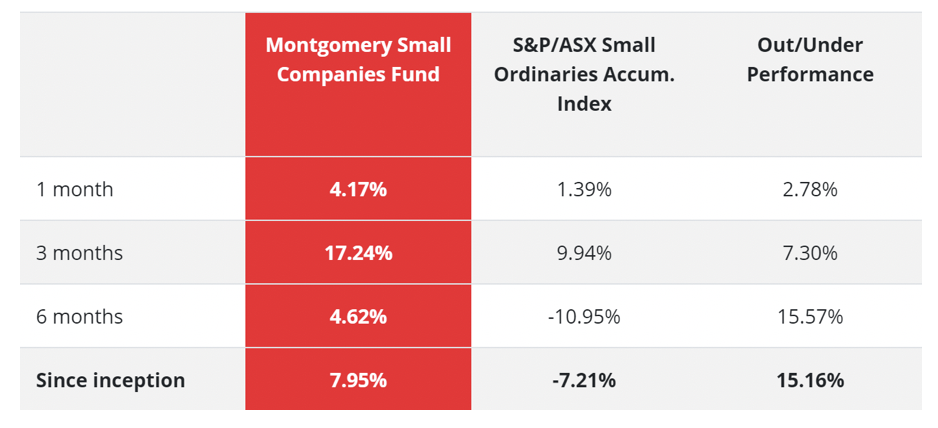 |  | Montgomery Small Companies Fund | S&P/ASX Small Ordinaries Accum. Index | Out/Under Performance |
|---|---|---|---|
| 1 month | 4.17% | 1.39% | 2.78% |
| 3 months | 17.24% | 9.94% | 7.30% |
| 6 months | 4.62% | -10.95% | 15.57% |
| Since inception | 7.95% | -7.21% | 15.16% |